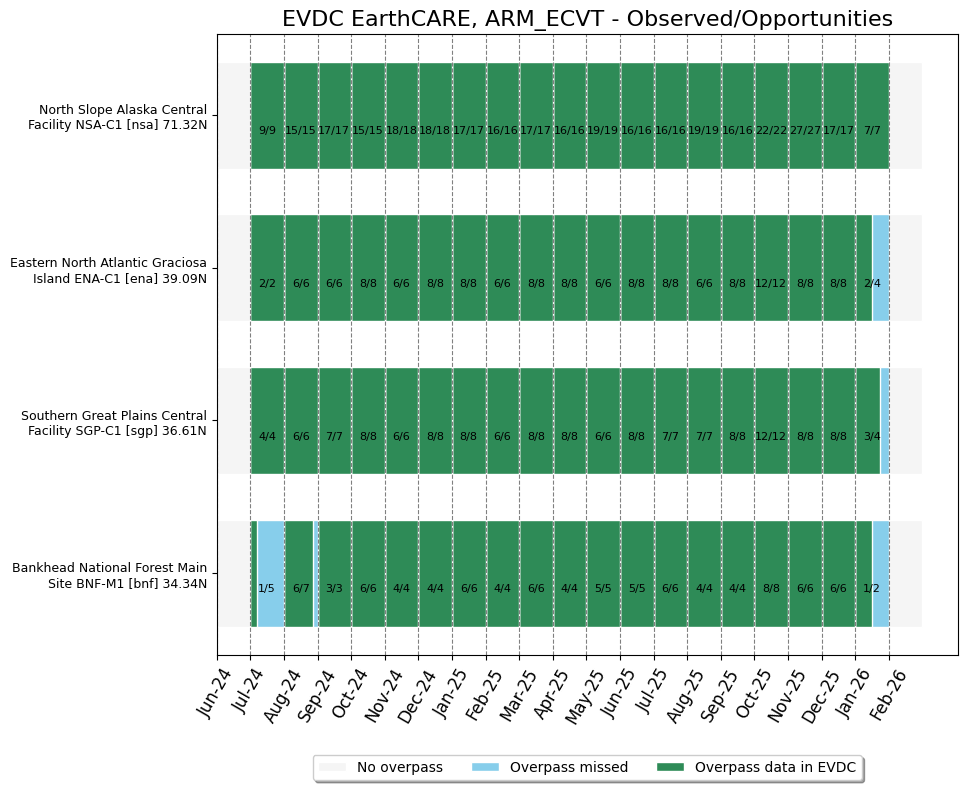 EVDC EarthCARE, ARM_ECVT - Observed/Opportunities

North Slope Alaska Central Facility NSA-C1 [nsa] 71.32N
9/9 15/15 17/17 15/15 18/18 18/18 17/17 16/16 17/17 16/16 19/19 16/16 16/16 19/19 16/16 22/22 27/27 17/17 7/7

Eastern North Atlantic Graciosa Island ENA-C1 [ena] 39.09N
2/2 6/6 6/6 8/8 6/6 8/8 8/8 6/6 8/8 8/8 6/6 8/8 8/8 6/6 8/8 12/12 8/8 8/8 2/4

Southern Great Plains Central Facility SGP-C1 [sgp] 36.61N
4/4 6/6 7/7 8/8 6/6 8/8 8/8 6/6 8/8 8/8 6/6 8/8 7/7 7/7 8/8 12/12 8/8 8/8 3/4

Bankhead National Forest Main Site BNF-M1 [bnf] 34.34N
1/5 6/7 3/3 6/6 4/4 4/4 6/6 4/4 6/6 4/4 5/5 5/5 6/6 4/4 4/4 8/8 6/6 6/6 1/2

Jun-24 Jul-24 Aug-24 Sep-24 Oct-24 Nov-24 Dec-24 Jan-25 Feb-25 Mar-25 Apr-25 May-25 Jun-25 Jul-25 Aug-25 Sep-25 Oct-25 Nov-25 Dec-25 Jan-26 Feb-26

No overpass
Overpass missed
Overpass data in EVDC